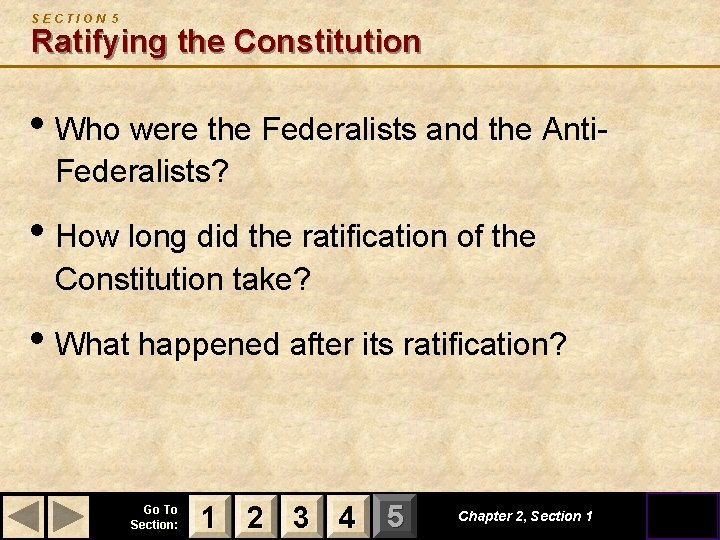 SECTION 5
Ratifying the Constitution

• Who were the Federalists and the Anti-Federalists?

• How long did the ratification of the Constitution take?

• What happened after its ratification?

Go To Section: 1 2 3 4 5

Chapter 2, Section 1